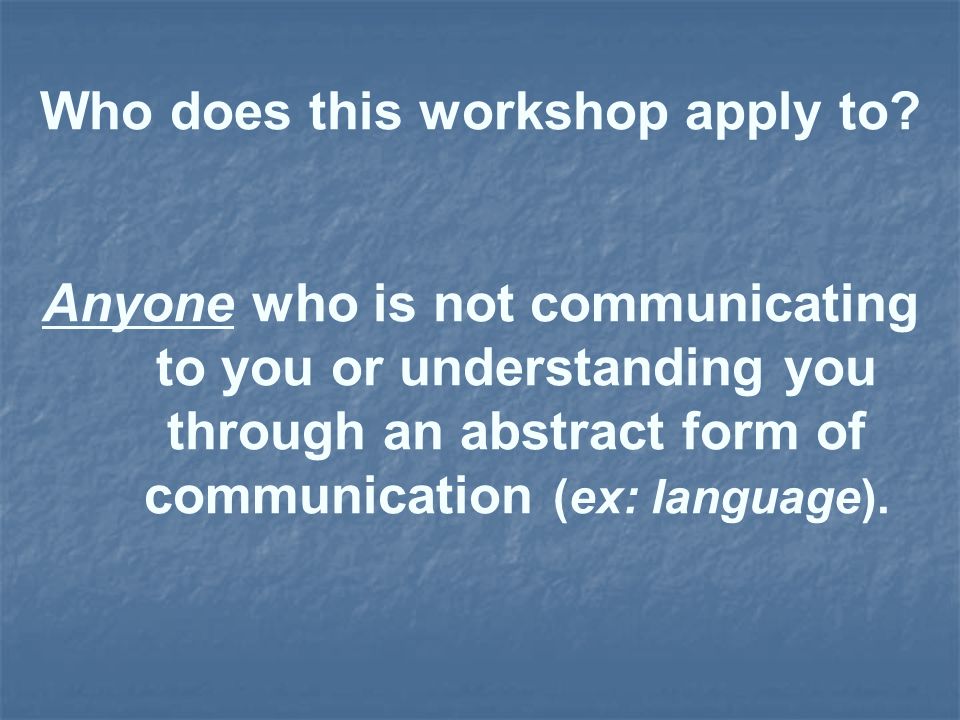 Who does this workshop apply to?

Anyone who is not communicating to you or understanding you through an abstract form of communication (ex: language).